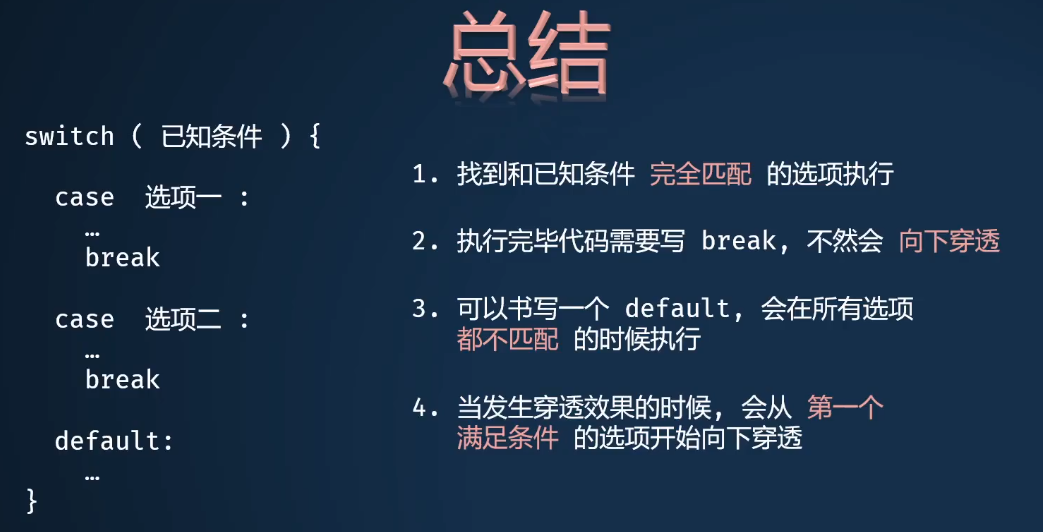 总结

switch ( 已知条件 ) {

case 选项一 :
…
break

case 选项二 :
…
break

default:
…
}

1. 找到和已知条件 完全匹配 的选项执行

2. 执行完毕代码需要写 break，不然会 向下穿透

3. 可以书写一个 default，会在所有选项 都不匹配 的时候执行

4. 当发生穿透效果的时候，会从 第一个 满足条件 的选项开始向下穿透